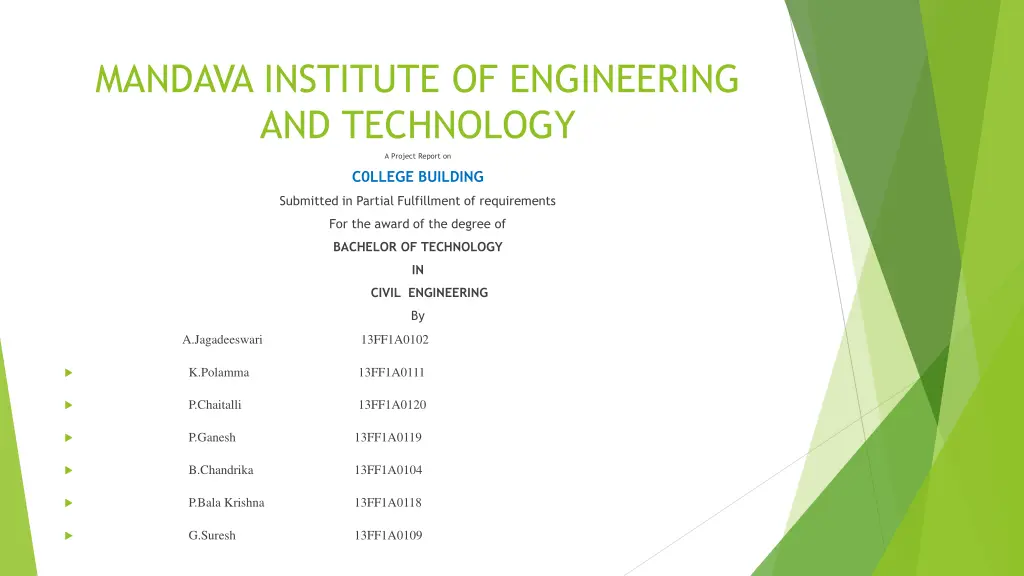 MANDAVA INSTITUTE OF ENGINEERING AND TECHNOLOGY

A Project Report on

C0LLEGE BUILDING

Submitted in Partial Fulfillment of requirements

For the award of the degree of

BACHELOR OF TECHNOLOGY

IN

CIVIL ENGINEERING

By

A.Jagadeeswari 13FF1A0102

K.Polamma 13FF1A0111

P.Chaitalli 13FF1A0120

P.Ganesh 13FF1A0119

B.Chandrika 13FF1A0104

P.Bala Krishna 13FF1A0118

G.Suresh 13FF1A0109